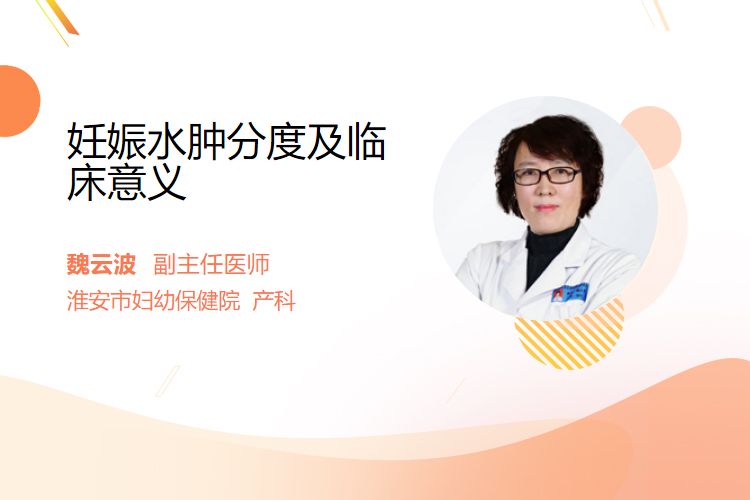 妊娠水肿分度及临床意义

魏云波 副主任医师
淮安市妇幼保健院 产科